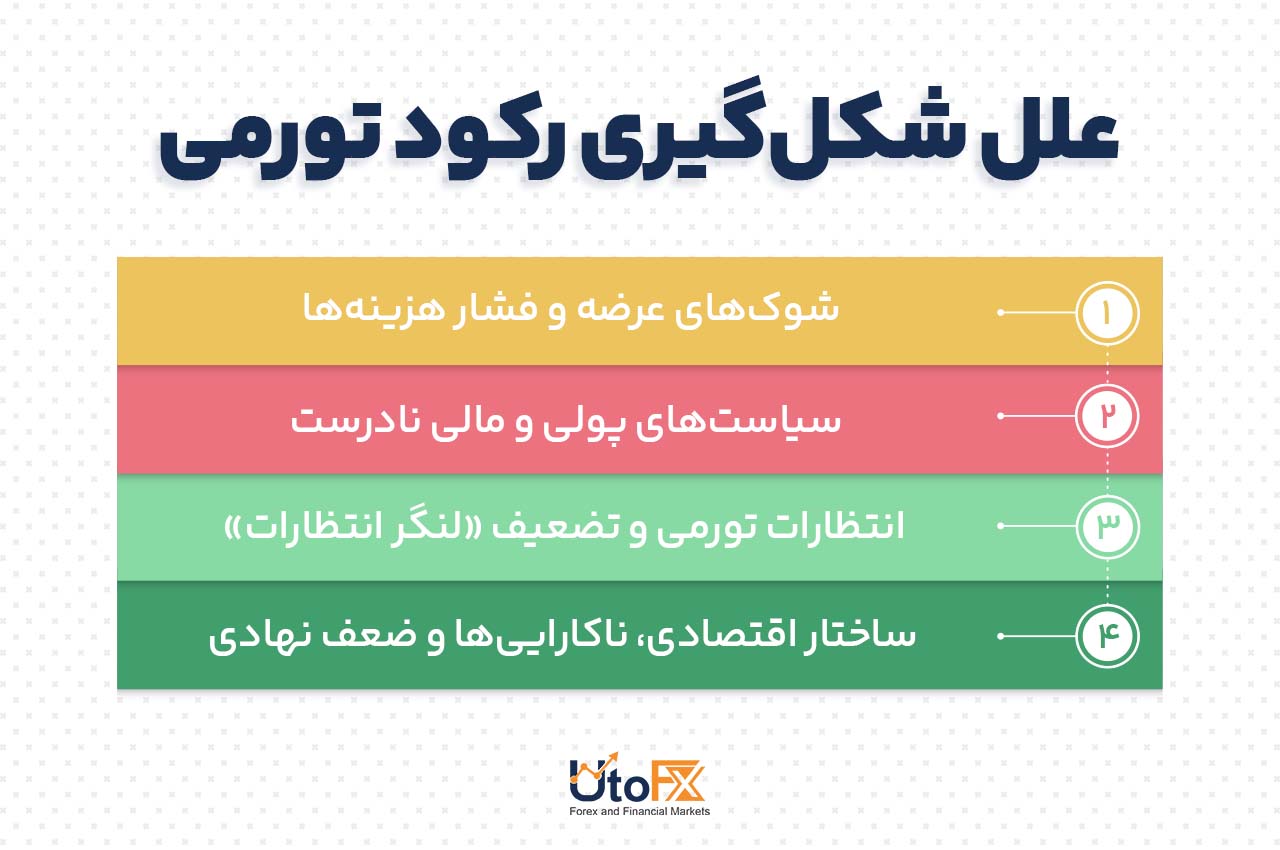 علل شکل‌گیری رکود تورمی

۱ شوک‌های عرضه و فشار هزینه‌ها

۲ سیاست‌های پولی و مالی نادرست

۳ انتظارات تورمی و تضعیف «لنگر انتظارات»

۴ ساختار اقتصادی، ناکارایی‌ها و ضعف نهادی

UtoFX
Forex and Financial Markets